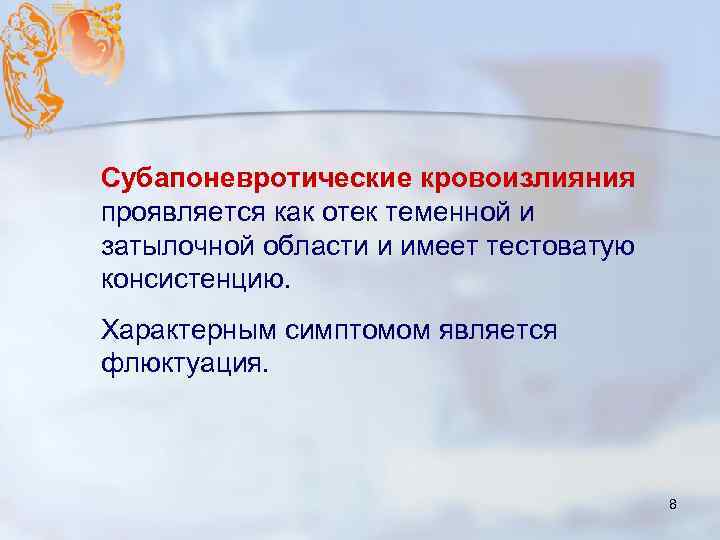 Субапоневротические кровоизлияния проявляется как отек теменной и затылочной области и имеет тестоватую консистенцию.

Характерным симптомом является флюктуация.

8